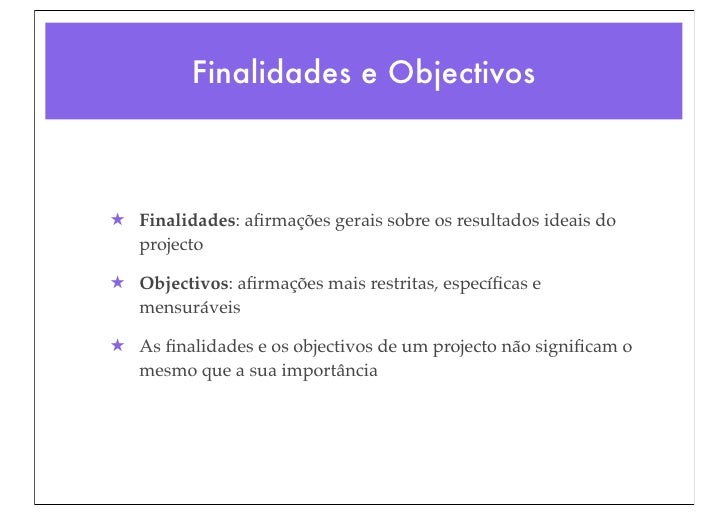 Finalidades e Objectivos

★ Finalidades: afirmações gerais sobre os resultados ideais do projecto

★ Objectivos: afirmações mais restritas, específicas e mensuráveis

★ As finalidades e os objectivos de um projecto não significam o mesmo que a sua importância